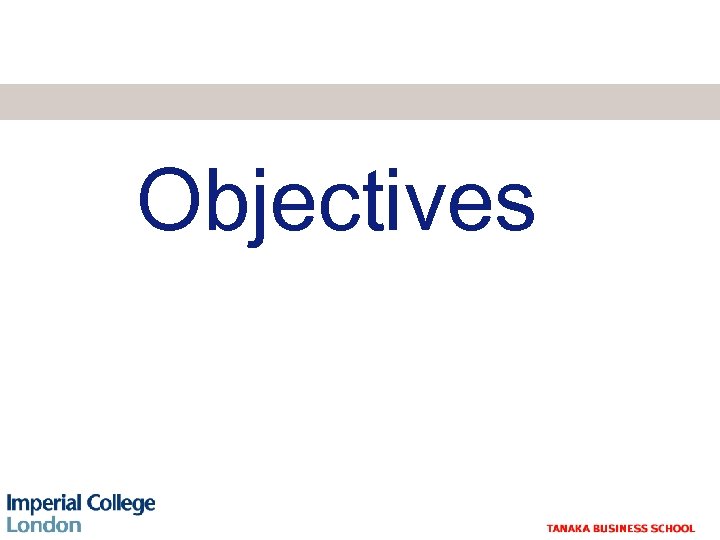 Objectives

Imperial College
London

TANAKA BUSINESS SCHOOL